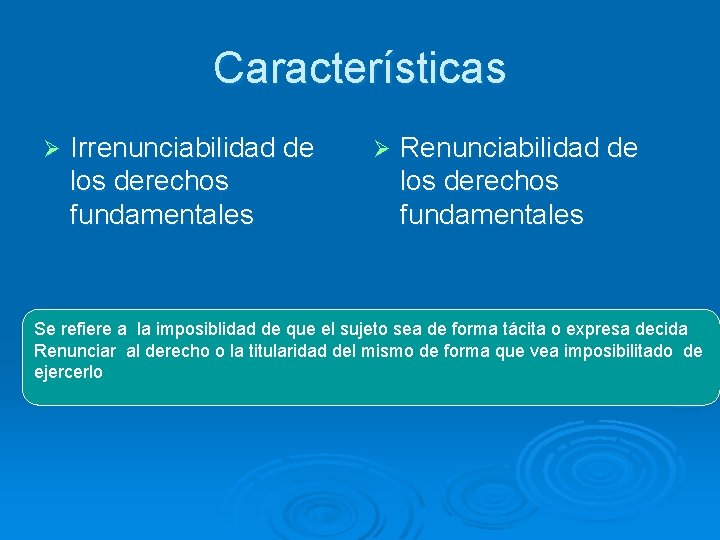 Características

➢ Irrenunciabilidad de los derechos fundamentales

➢ Renunciabilidad de los derechos fundamentales

Se refiere a la imposiblidad de que el sujeto sea de forma tácita o expresa decida Renunciar al derecho o la titularidad del mismo de forma que vea imposibilitado de ejercerlo